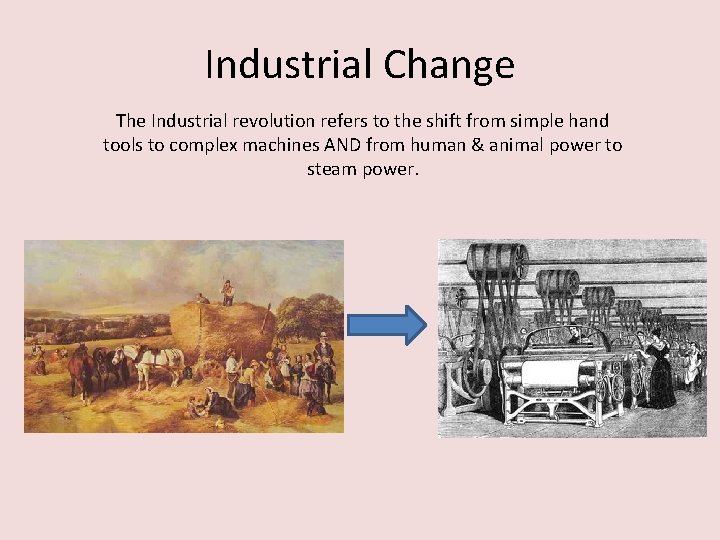 Industrial Change

The Industrial revolution refers to the shift from simple hand tools to complex machines AND from human & animal power to steam power.